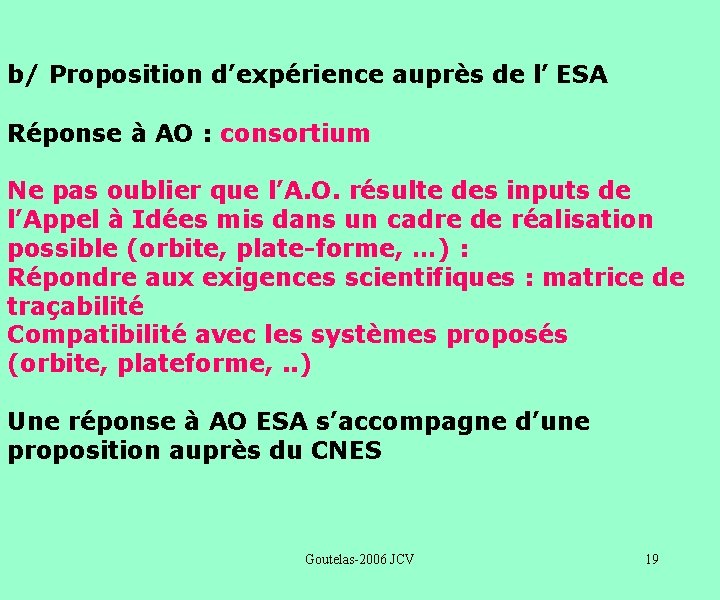 b/ Proposition d’expérience auprès de l’ ESA

Réponse à AO : consortium

Ne pas oublier que l’A.O. résulte des inputs de l’Appel à Idées mis dans un cadre de réalisation possible (orbite, plate-forme, …) :
Répondre aux exigences scientifiques : matrice de traçabilité
Compatibilité avec les systèmes proposés (orbite, plateforme, ..)

Une réponse à AO ESA s’accompagne d’une proposition auprès du CNES

Goutelas-2006 JCV

19